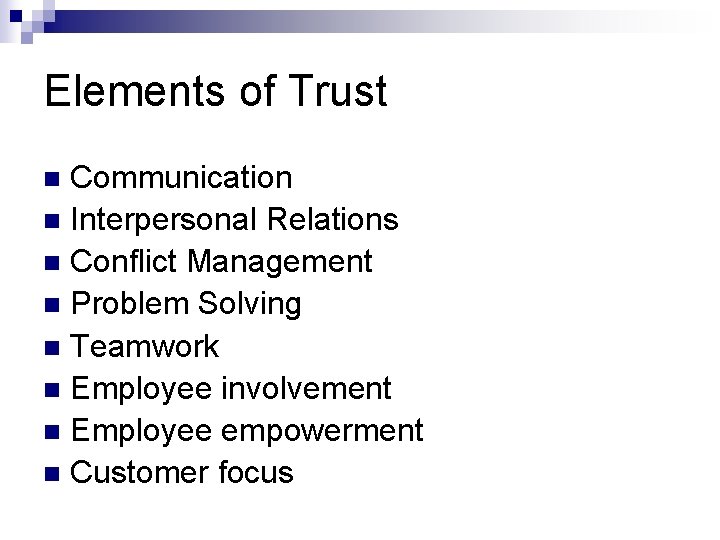 Elements of Trust

- Communication
- Interpersonal Relations
- Conflict Management
- Problem Solving
- Teamwork
- Employee involvement
- Employee empowerment
- Customer focus